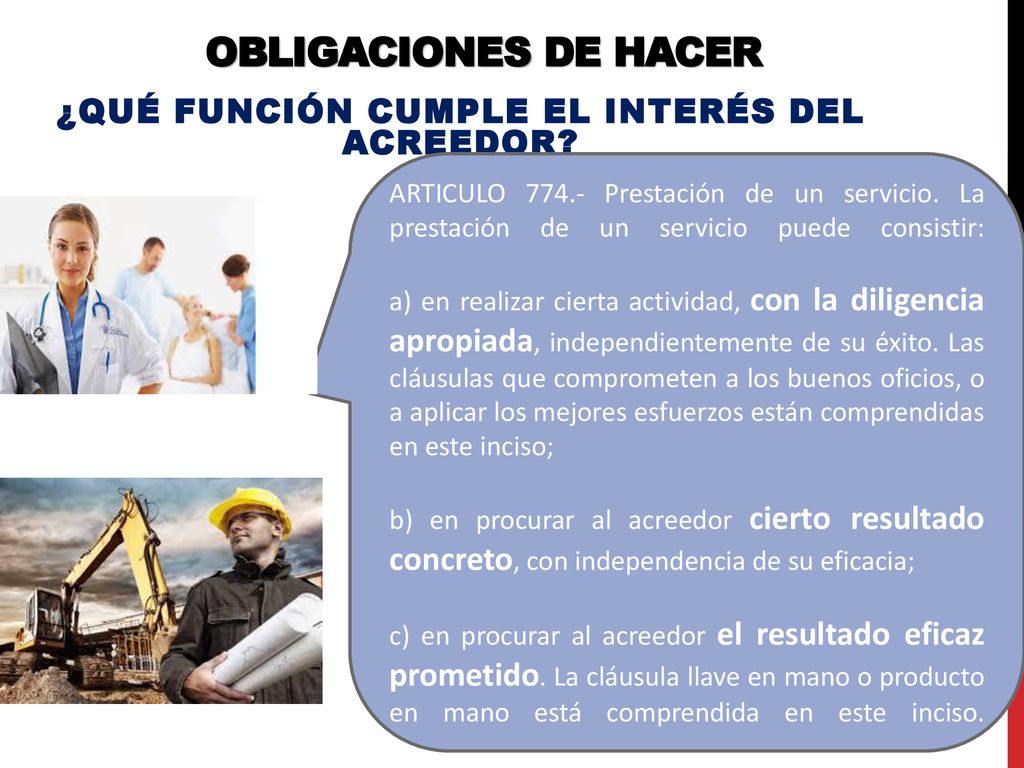 OBLIGACIONES DE HACER

¿QUÉ FUNCIÓN CUMPLE EL INTERÉS DEL ACREEDOR?

ARTICULO 774.- Prestación de un servicio. La prestación de un servicio puede consistir:

a) en realizar cierta actividad, con la diligencia apropiada, independientemente de su éxito. Las cláusulas que comprometen a los buenos oficios, o a aplicar los mejores esfuerzos están comprendidas en este inciso;

b) en procurar al acreedor cierto resultado concreto, con independencia de su eficacia;

c) en procurar al acreedor el resultado eficaz prometido. La cláusula llave en mano o producto en mano está comprendida en este inciso.